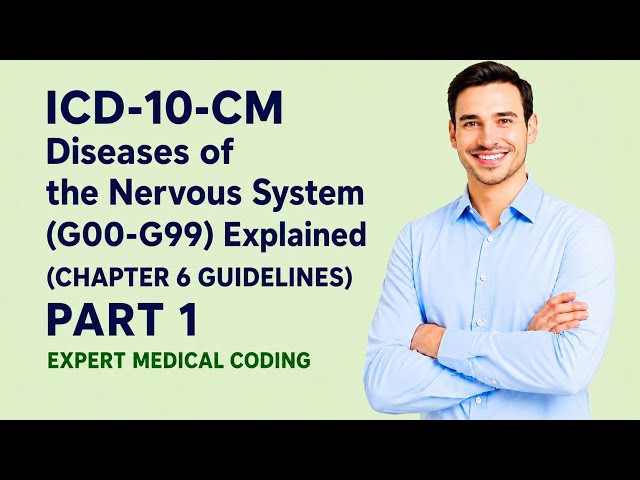 ICD-10-CM
Diseases of the Nervous System (G00-G99) Explained
(CHAPTER 6 GUIDELINES)
PART 1
EXPERT MEDICAL CODING